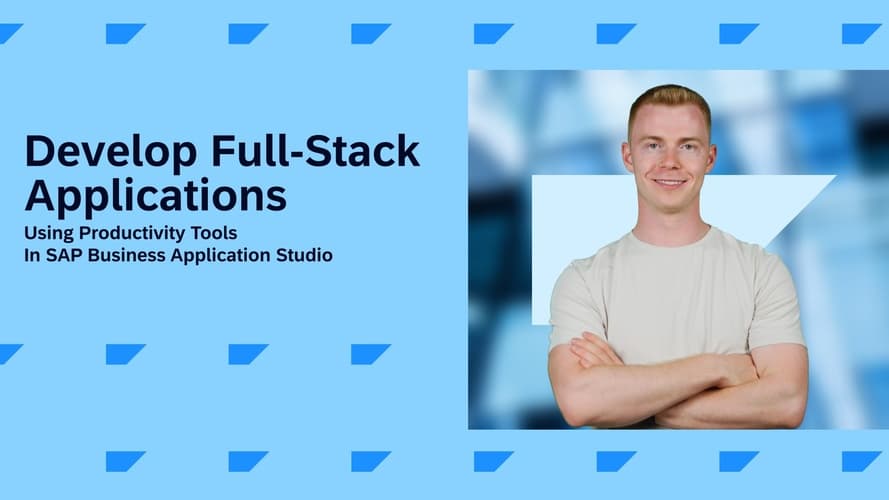 Develop Full-Stack Applications
Using Productivity Tools
In SAP Business Application Studio